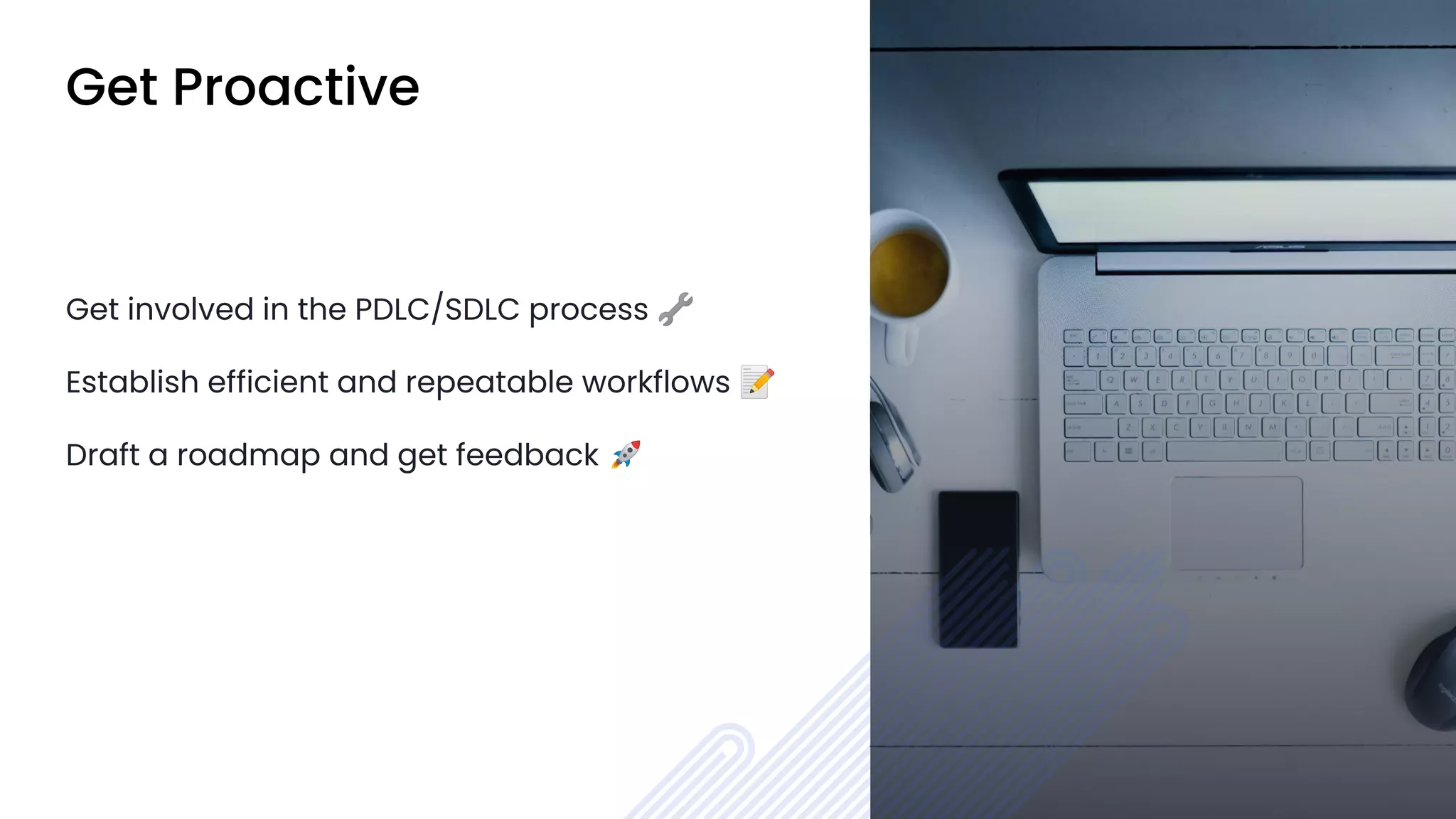 Get Proactive

Get involved in the PDLC/SDLC process 🔧

Establish efficient and repeatable workflows 📝

Draft a roadmap and get feedback 🚀